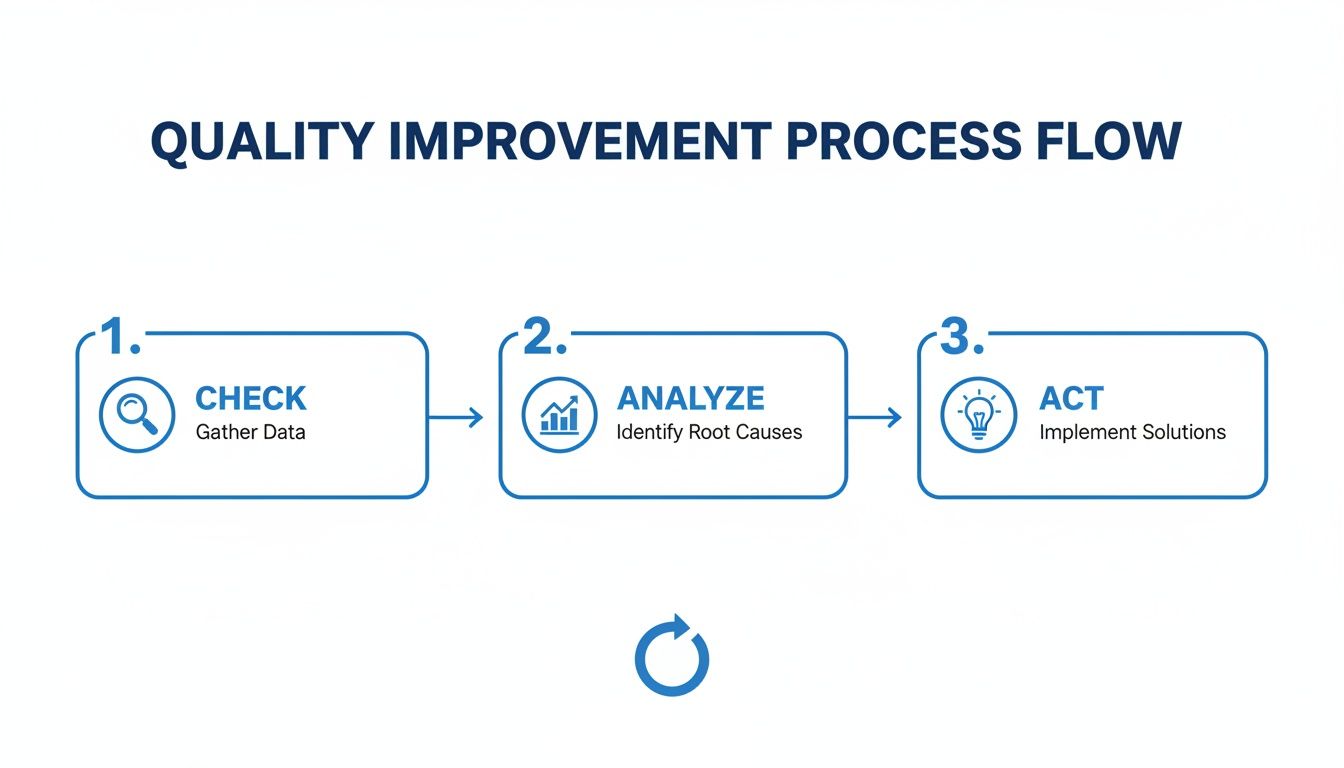 QUALITY IMPROVEMENT PROCESS FLOW

1.
CHECK
Gather Data

2.
ANALYZE
Identify Root Causes

3.
ACT
Implement Solutions